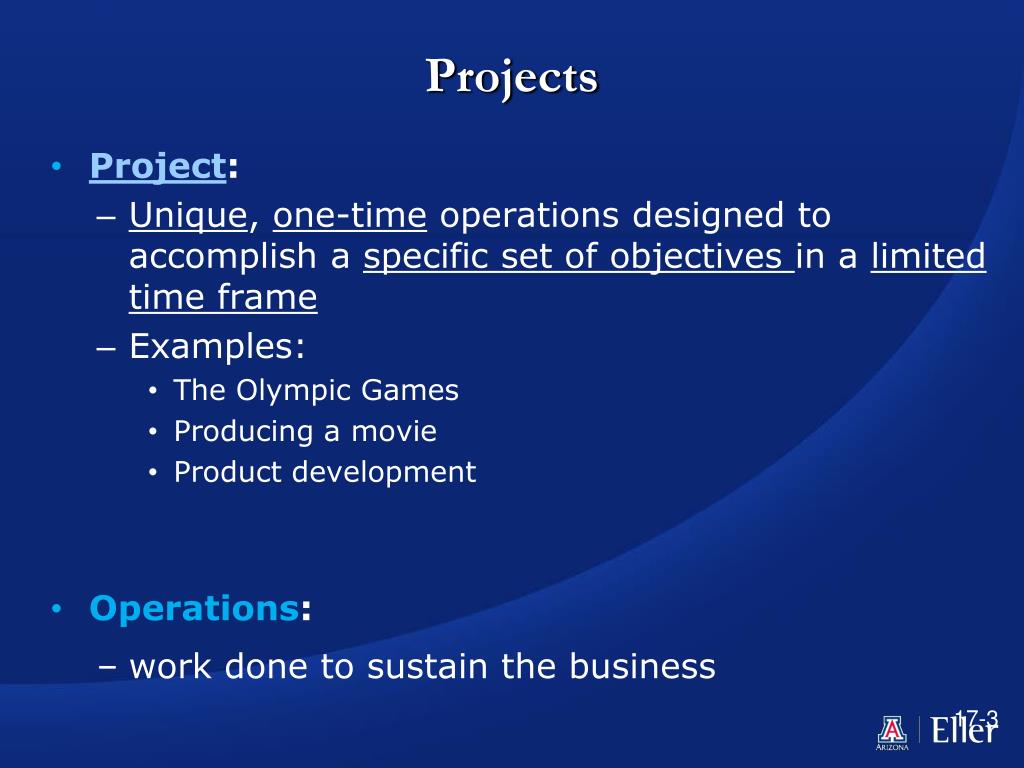 Projects

• Project:
– Unique, one-time operations designed to accomplish a specific set of objectives in a limited time frame
– Examples:
• The Olympic Games
• Producing a movie
• Product development

• Operations:
– work done to sustain the business

17-3

A ARIZONA Eller